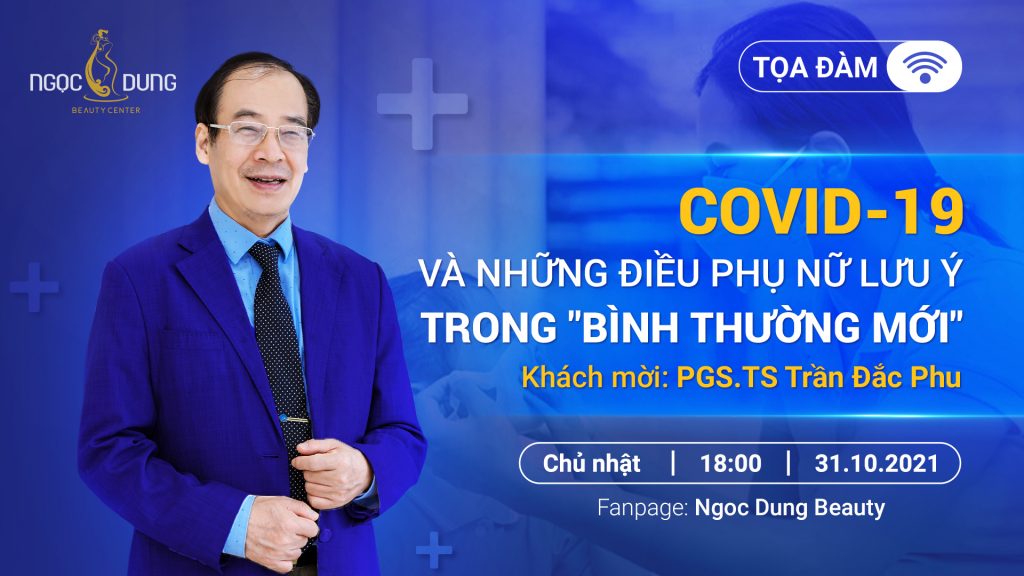 NGỌC DUNG
BEAUTY CENTER

TỌA ĐÀM

COVID-19
VÀ NHỮNG ĐIỀU PHỤ NỮ LƯU Ý
TRONG "BÌNH THƯỜNG MỚI"
Khách mời: PGS.TS Trần Đắc Phu

Chủ nhật | 18:00 | 31.10.2021

Fanpage: Ngoc Dung Beauty